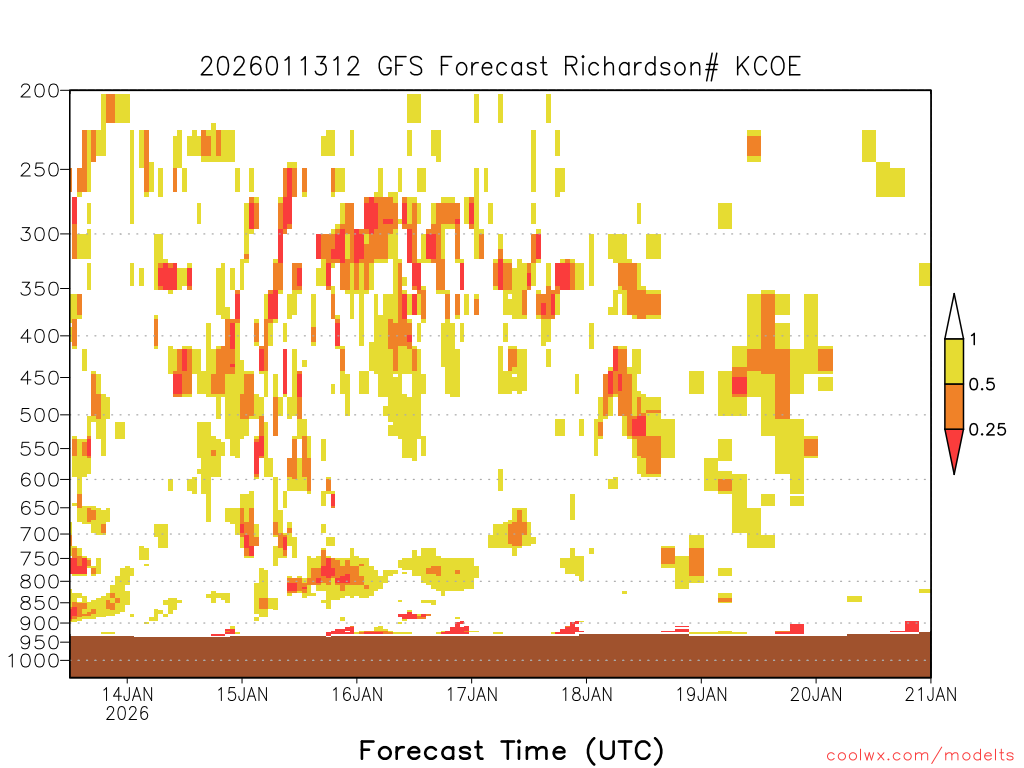 2026011312 GFS Forecast Richardson# KCOE

200
250
300
350
400
450
500
550
600
650
700
750
800
850
900
950
1000

1
0.5
0.25

14JAN
2026
15JAN
16JAN
17JAN
18JAN
19JAN
20JAN
21JAN

Forecast Time (UTC)

coolwx.com/modelts